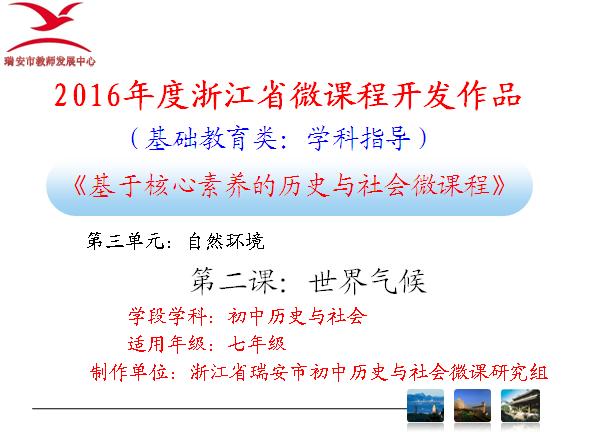 瑞安市教师发展中心

2016年度浙江省微课程开发作品

（基础教育类：学科指导）

《基于核心素养的历史与社会微课程》

第三单元：自然环境

第二课：世界气候

学段学科：初中历史与社会

适用年级：七年级

制作单位：浙江省瑞安市初中历史与社会微课研究组